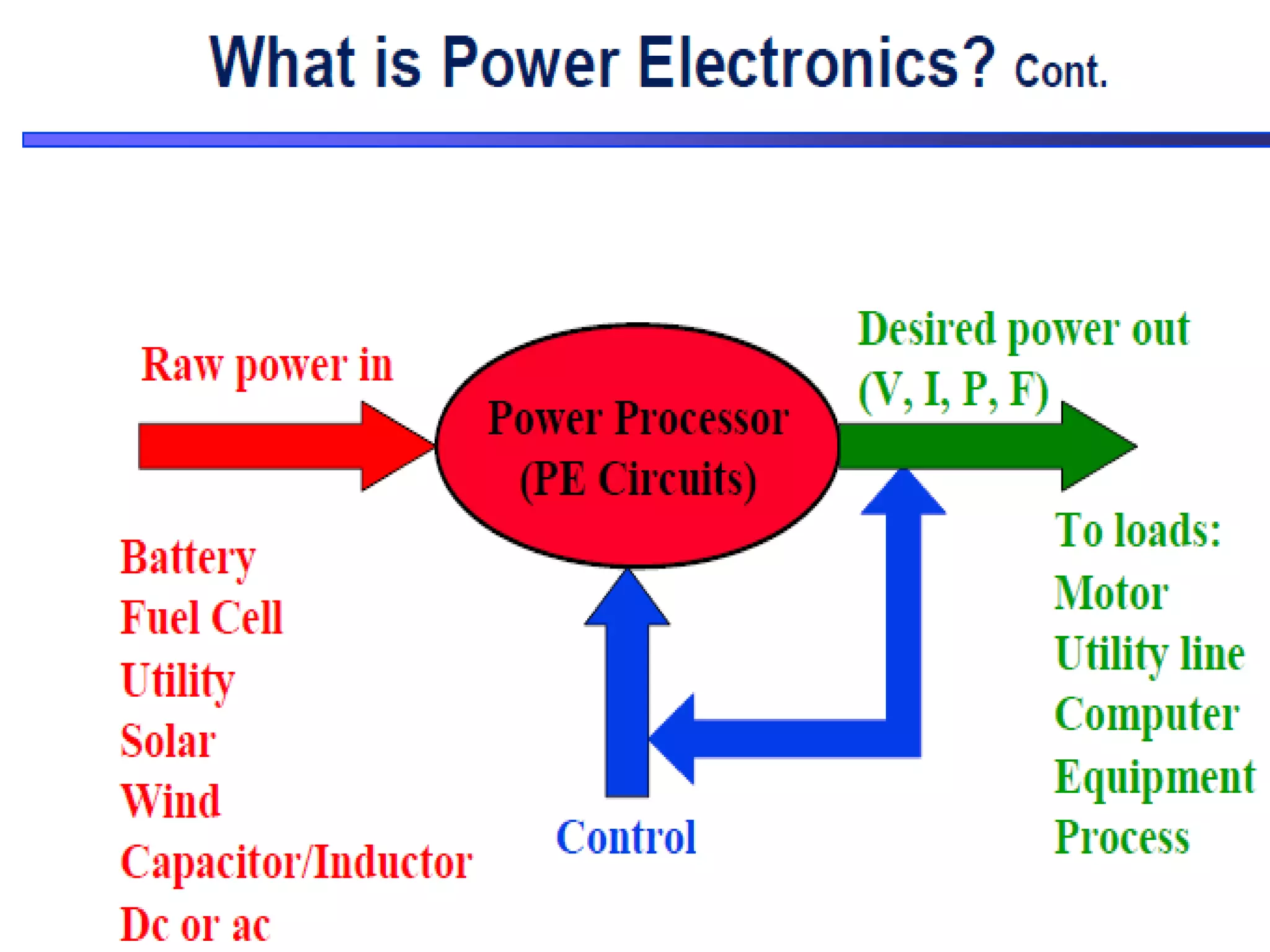 What is Power Electronics? Cont.

Raw power in

Power Processor
(PE Circuits)

Desired power out
(V, I, P, F)

Battery
Fuel Cell
Utility
Solar
Wind
Capacitor/Inductor
Dc or ac

Control

To loads:
Motor
Utility line
Computer
Equipment
Process